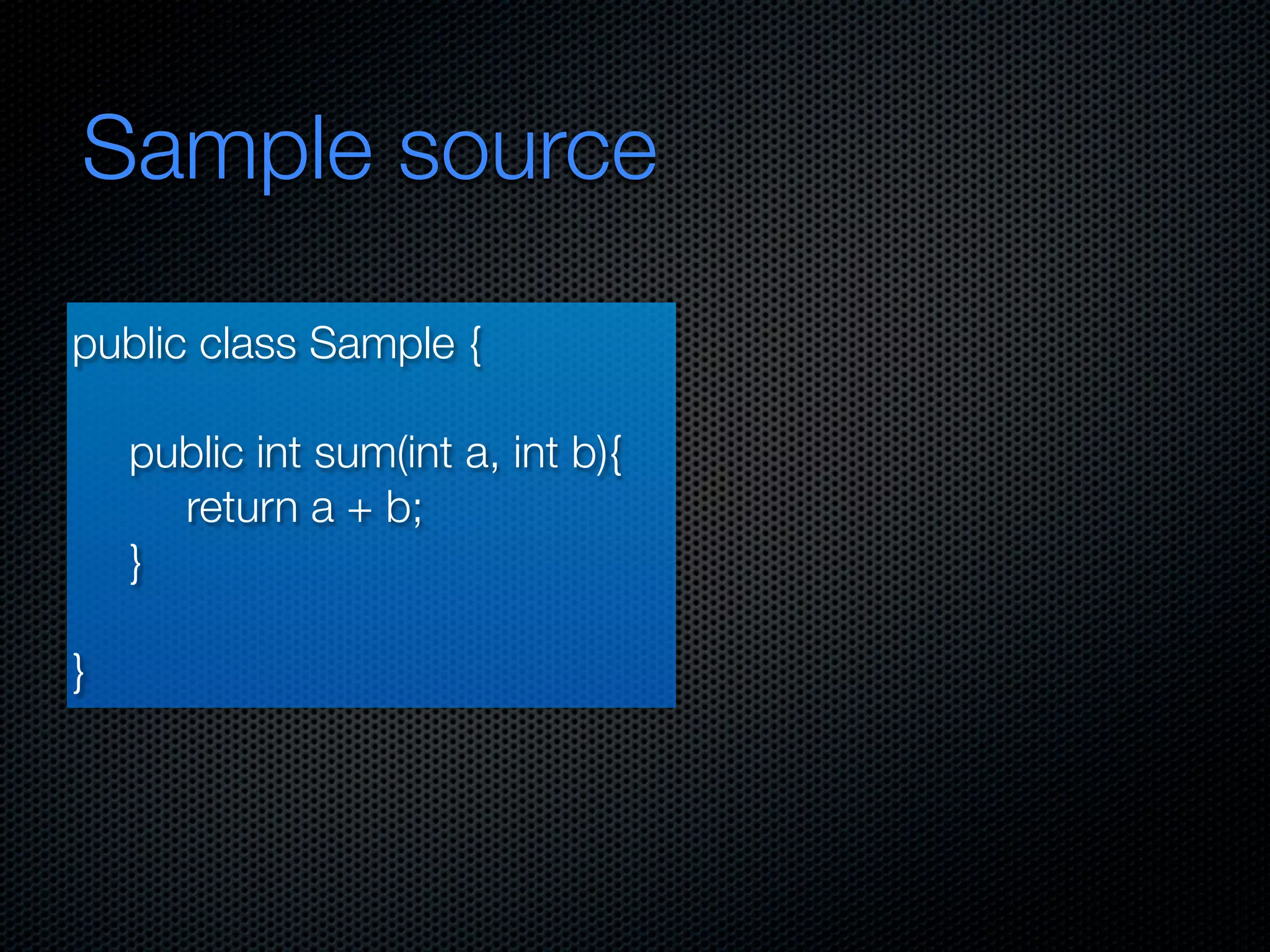 Sample source

public class Sample {

    public int sum(int a, int b){
        return a + b;
    }

}